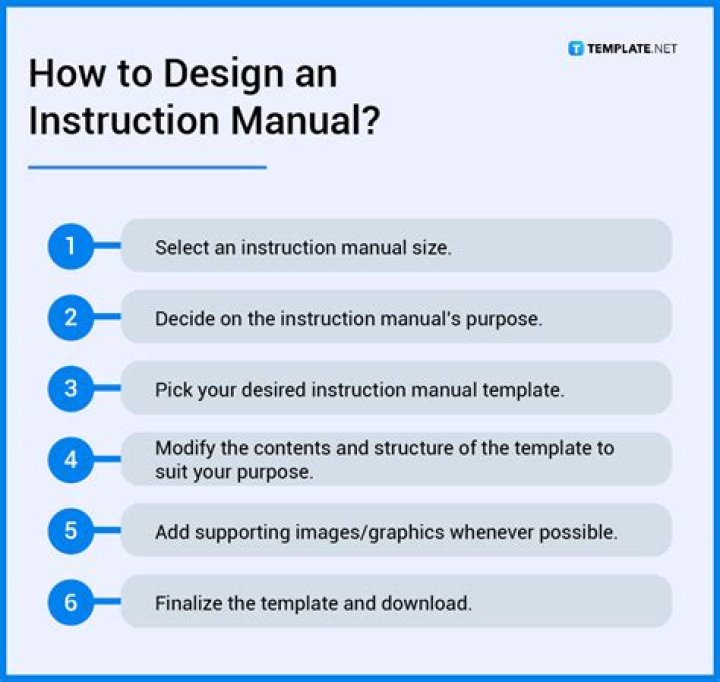 TEMPLATE.NET

How to Design an Instruction Manual?

1 Select an instruction manual size.

2 Decide on the instruction manual's purpose.

3 Pick your desired instruction manual template.

4 Modify the contents and structure of the template to suit your purpose.

5 Add supporting images/graphics whenever possible.

6 Finalize the template and download.